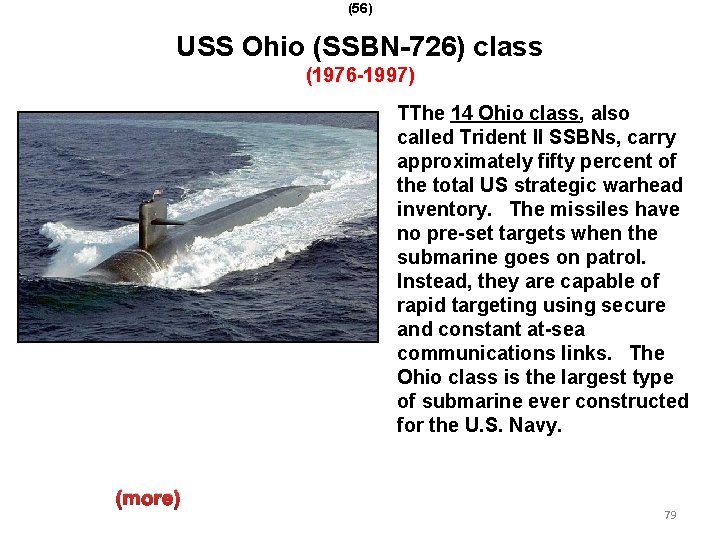 (56)

USS Ohio (SSBN-726) class
(1976-1997)

TThe 14 Ohio class, also called Trident II SSBNs, carry approximately fifty percent of the total US strategic warhead inventory. The missiles have no pre-set targets when the submarine goes on patrol. Instead, they are capable of rapid targeting using secure and constant at-sea communications links. The Ohio class is the largest type of submarine ever constructed for the U.S. Navy.

(more)

79